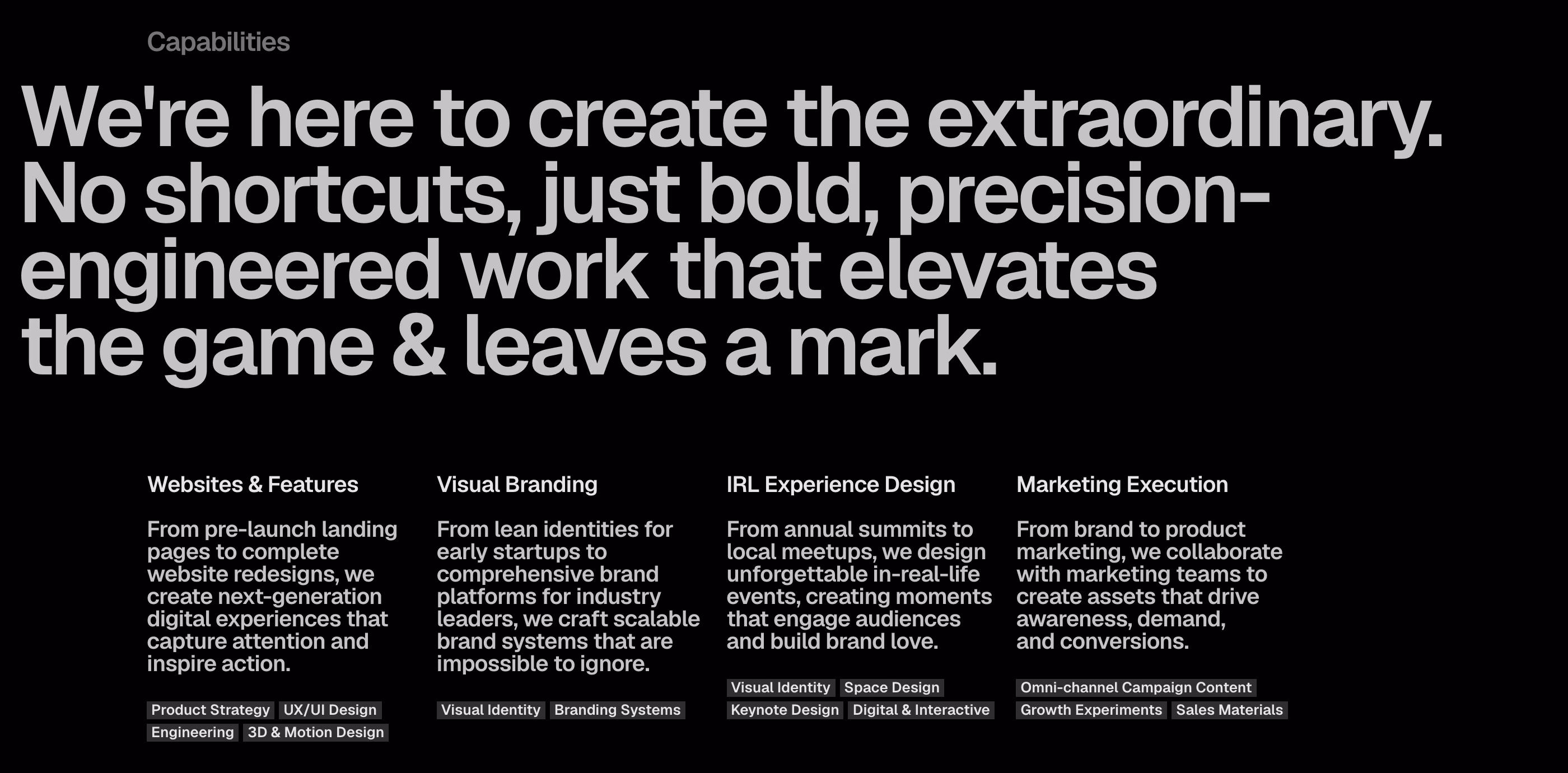 Capabilities

We're here to create the extraordinary. No shortcuts, just bold, precision-engineered work that elevates the game & leaves a mark.

Websites & Features

From pre-launch landing pages to complete website redesigns, we create next-generation digital experiences that capture attention and inspire action.

Product Strategy UX/UI Design Engineering 3D & Motion Design

Visual Branding

From lean identities for early startups to comprehensive brand platforms for industry leaders, we craft scalable brand systems that are impossible to ignore.

Visual Identity Branding Systems

IRL Experience Design

From annual summits to local meetups, we design unforgettable in-real-life events, creating moments that engage audiences and build brand love.

Visual Identity Space Design Keynote Design Digital & Interactive

Marketing Execution

From brand to product marketing, we collaborate with marketing teams to create assets that drive awareness, demand, and conversions.

Omni-channel Campaign Content Growth Experiments Sales Materials